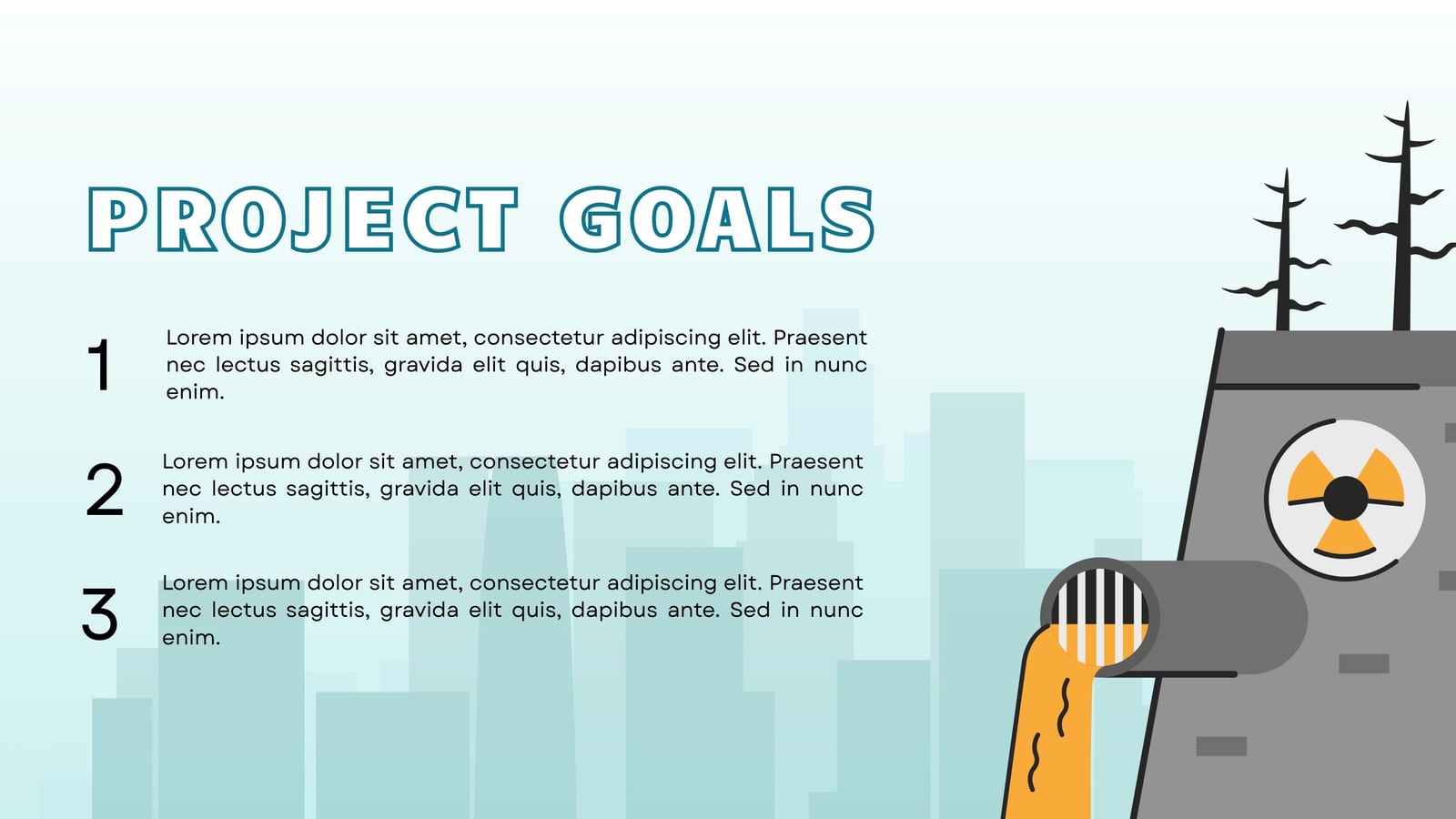 PROJECT GOALS

1 Lorem ipsum dolor sit amet, consectetur adipiscing elit. Praesent nec lectus sagittis, gravida elit quis, dapibus ante. Sed in nunc enim.

2 Lorem ipsum dolor sit amet, consectetur adipiscing elit. Praesent nec lectus sagittis, gravida elit quis, dapibus ante. Sed in nunc enim.

3 Lorem ipsum dolor sit amet, consectetur adipiscing elit. Praesent nec lectus sagittis, gravida elit quis, dapibus ante. Sed in nunc enim.